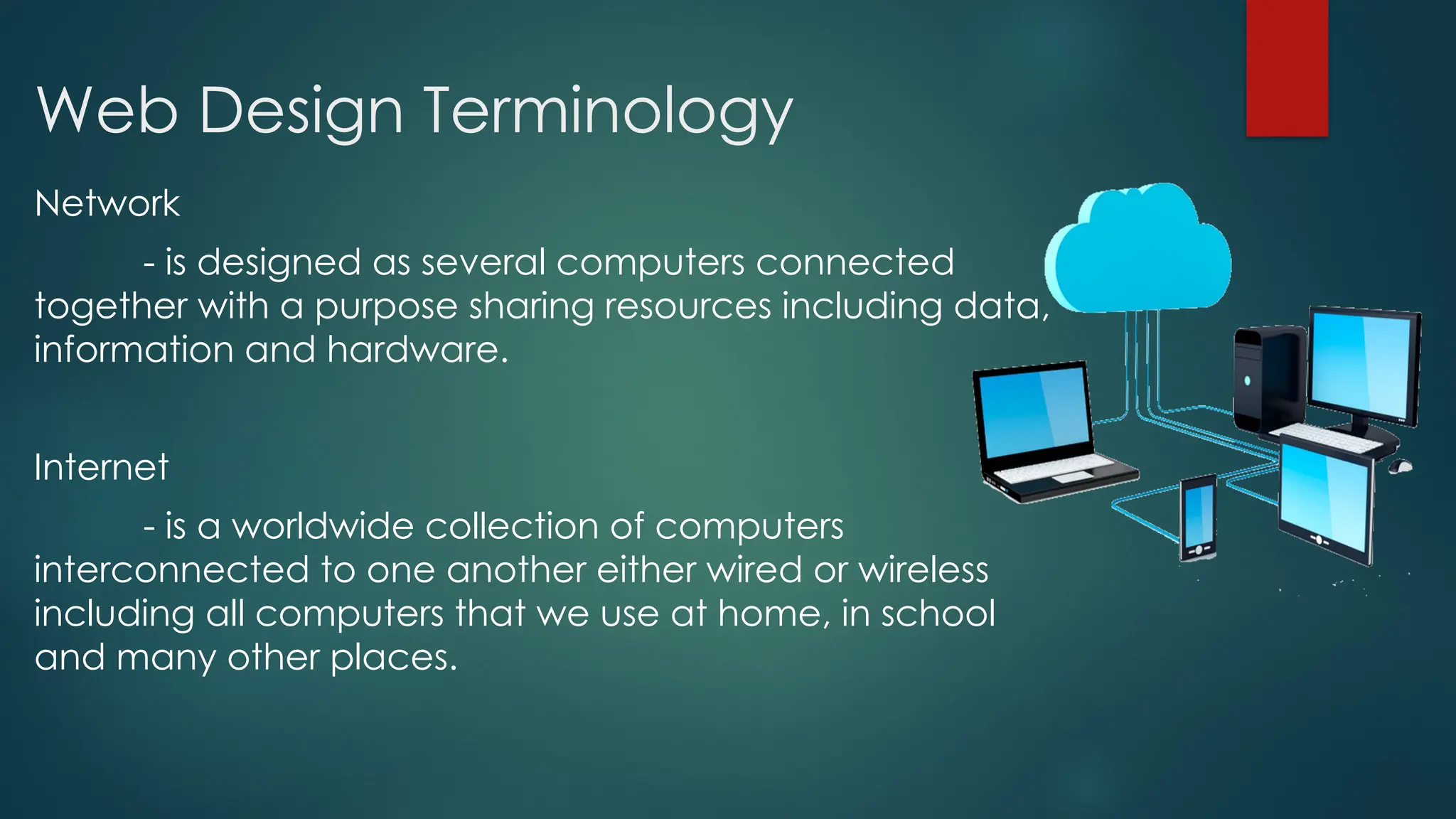 Web Design Terminology

Network

- is designed as several computers connected together with a purpose sharing resources including data, information and hardware.

Internet

- is a worldwide collection of computers interconnected to one another either wired or wireless including all computers that we use at home, in school and many other places.